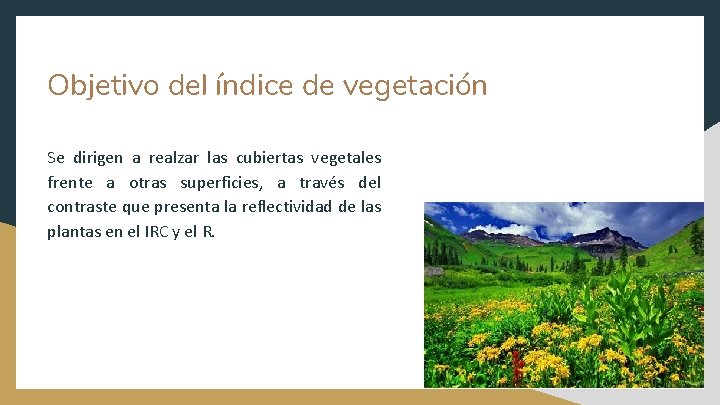 Objetivo del índice de vegetación

Se dirigen a realzar las cubiertas vegetales frente a otras superficies, a través del contraste que presenta la reflectividad de las plantas en el IRC y el R.